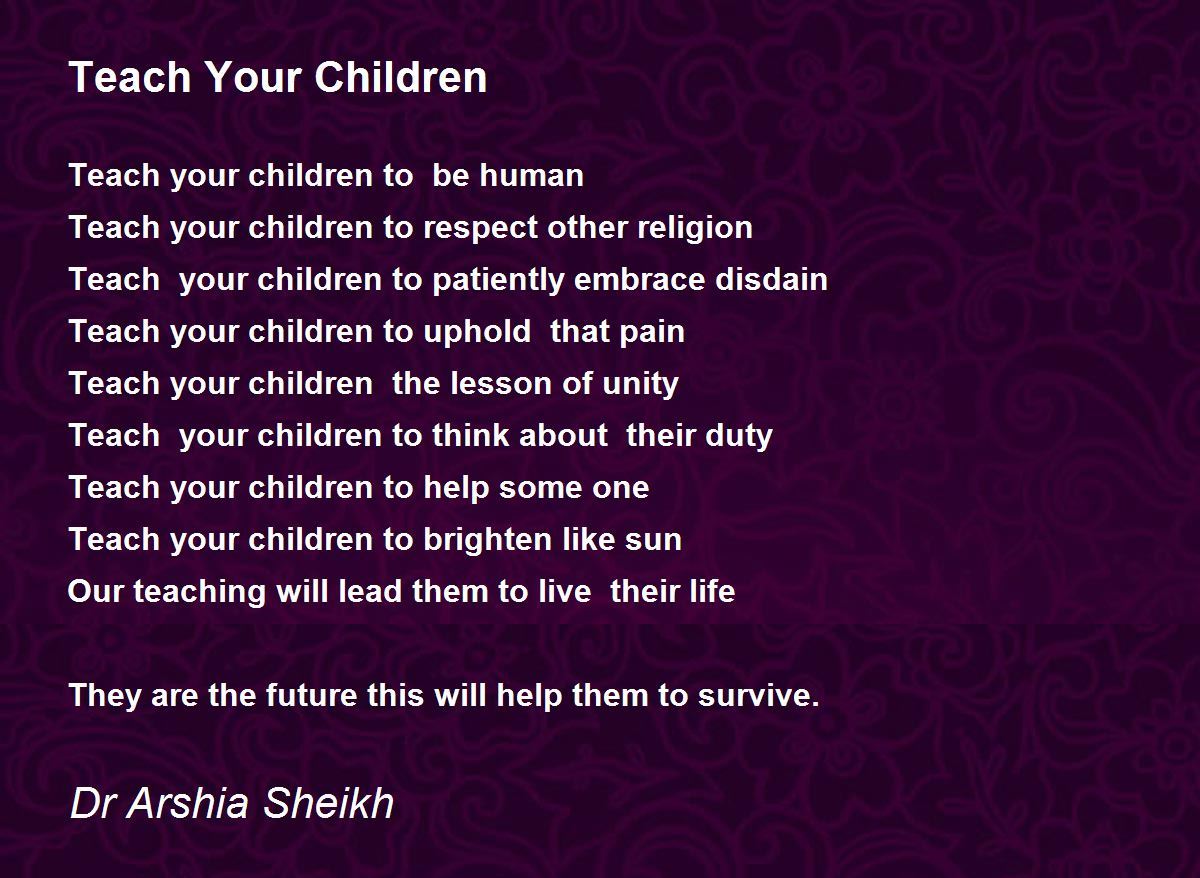 Teach Your Children

Teach your children to be human
Teach your children to respect other religion
Teach your children to patiently embrace disdain
Teach your children to uphold that pain
Teach your children the lesson of unity
Teach your children to think about their duty
Teach your children to help some one
Teach your children to brighten like sun
Our teaching will lead them to live their life

They are the future this will help them to survive.

Dr Arshia Sheikh